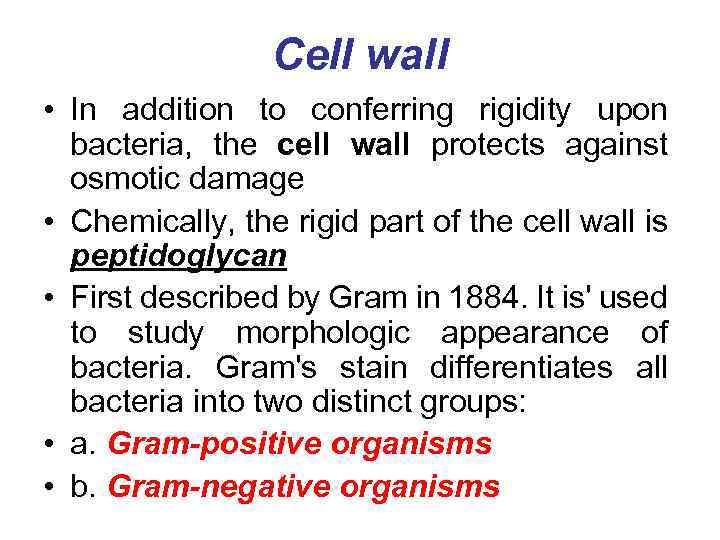 Cell wall

• In addition to conferring rigidity upon bacteria, the cell wall protects against osmotic damage

• Chemically, the rigid part of the cell wall is peptidoglycan

• First described by Gram in 1884. It is' used to study morphologic appearance of bacteria. Gram's stain differentiates all bacteria into two distinct groups:

• a. Gram-positive organisms

• b. Gram-negative organisms